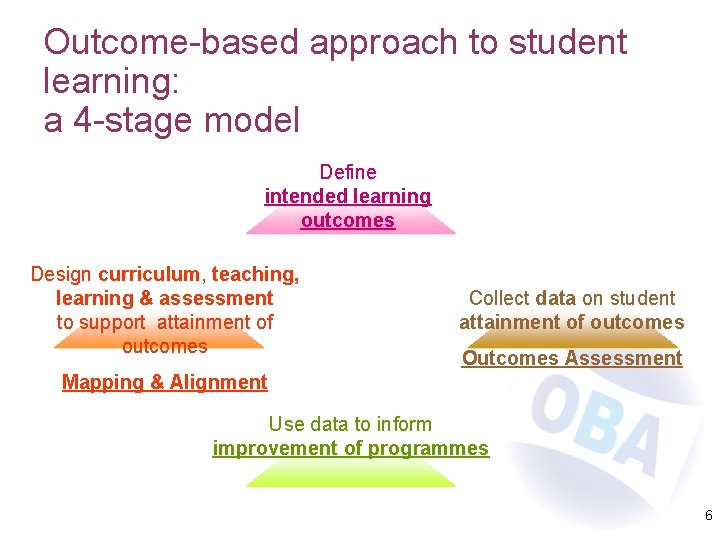 Outcome-based approach to student learning:
a 4-stage model

Define
intended learning outcomes

Design curriculum, teaching, learning & assessment to support attainment of outcomes

Mapping & Alignment

Collect data on student attainment of outcomes

Outcomes Assessment

Use data to inform improvement of programmes

OBA

6